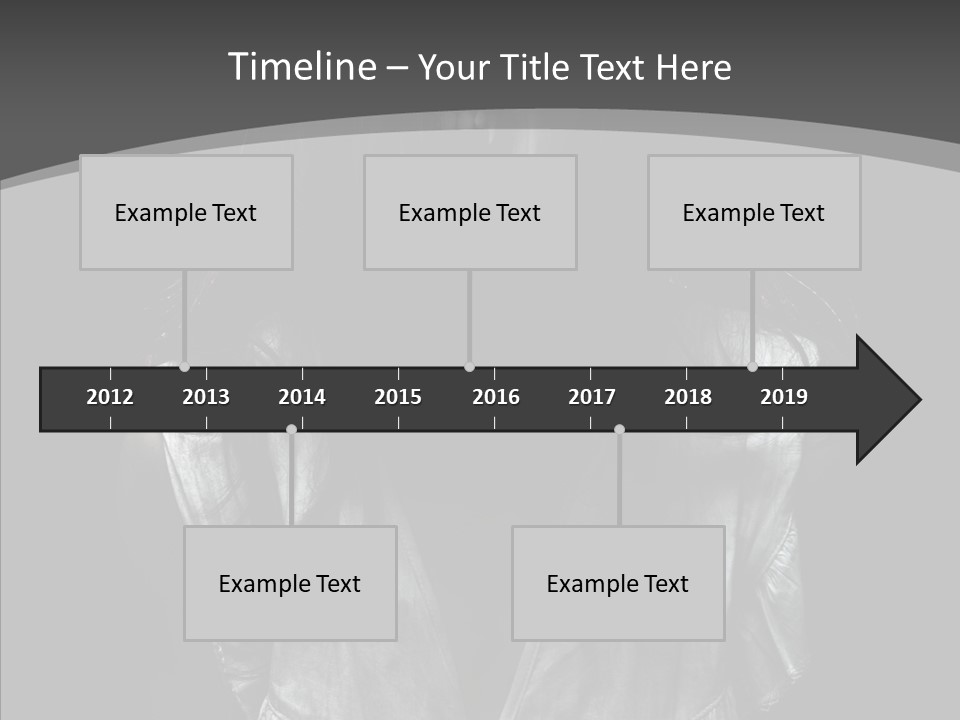 Timeline – Your Title Text Here

Example Text

Example Text

Example Text

2012 2013 2014 2015 2016 2017 2018 2019

Example Text

Example Text